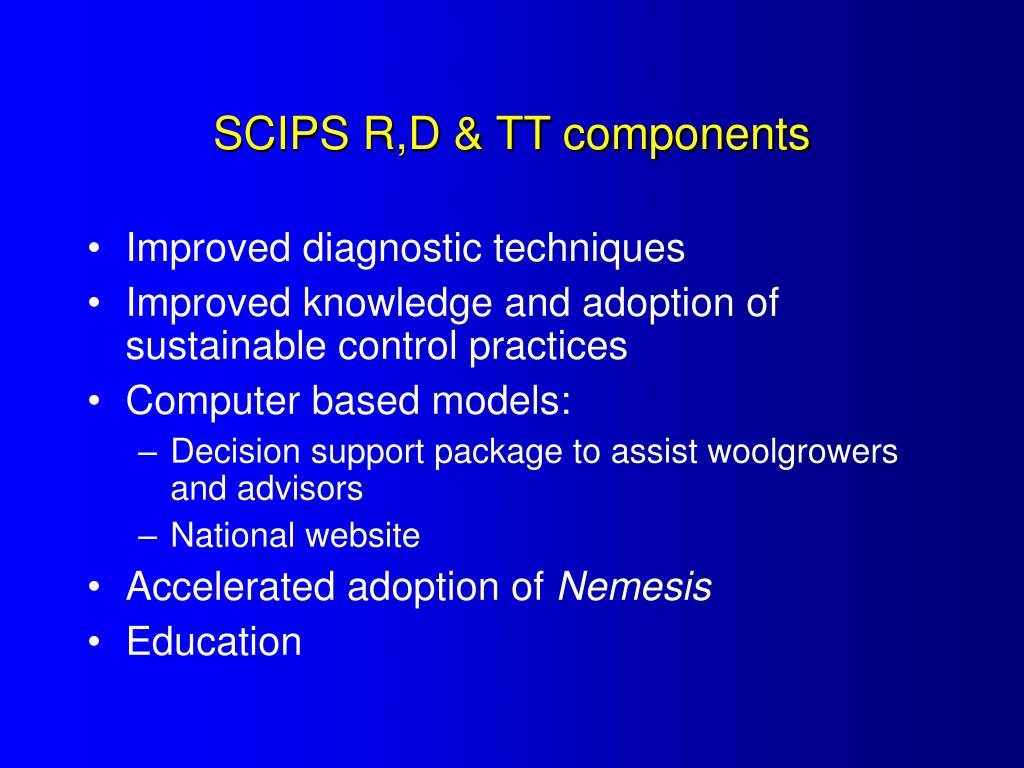 SCIPS R,D & TT components

• Improved diagnostic techniques
• Improved knowledge and adoption of sustainable control practices
• Computer based models:
– Decision support package to assist woolgrowers and advisors
– National website
• Accelerated adoption of Nemesis
• Education